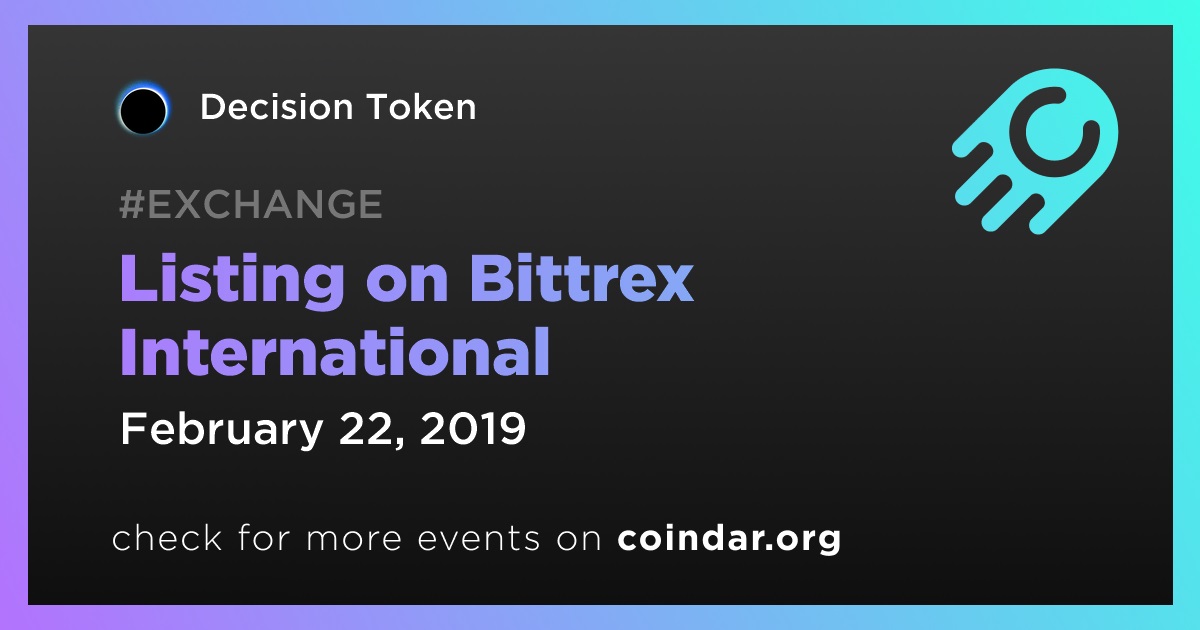 Decision Token

#EXCHANGE

Listing on Bittrex International

February 22, 2019

check for more events on coindar.org